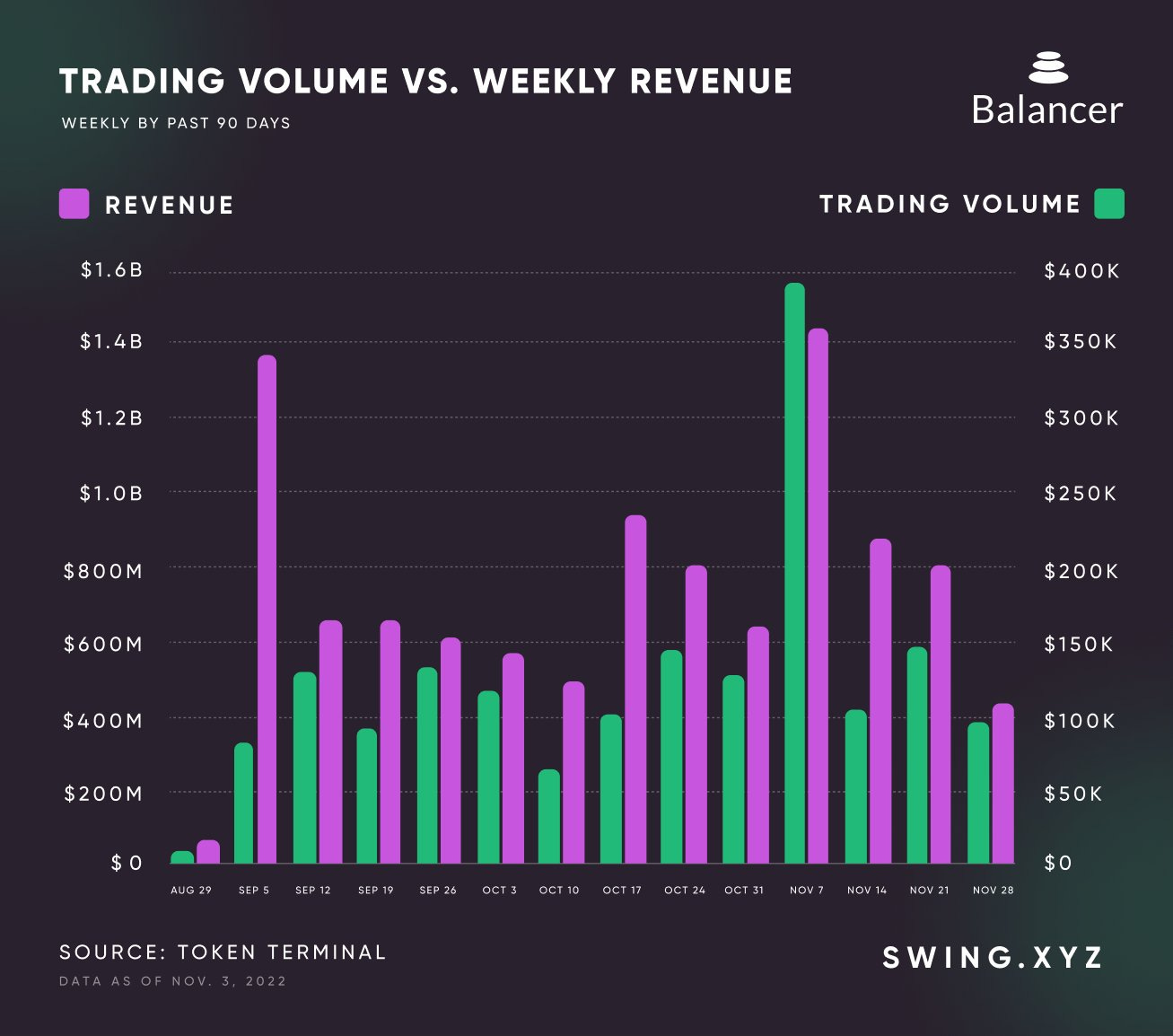 TRADING VOLUME VS. WEEKLY REVENUE
WEEKLY BY PAST 90 DAYS

Balancer

REVENUE
TRADING VOLUME

$1.6B
$1.4B
$1.2B
$1.0B
$800M
$600M
$400M
$200M
$0

$400K
$350K
$300K
$250K
$200K
$150K
$100K
$50K
$0

AUG 29
SEP 5
SEP 12
SEP 19
SEP 26
OCT 3
OCT 10
OCT 17
OCT 24
OCT 31
NOV 7
NOV 14
NOV 21
NOV 28

SOURCE: TOKEN TERMINAL
DATA AS OF NOV. 3, 2022

SWING.XYZ